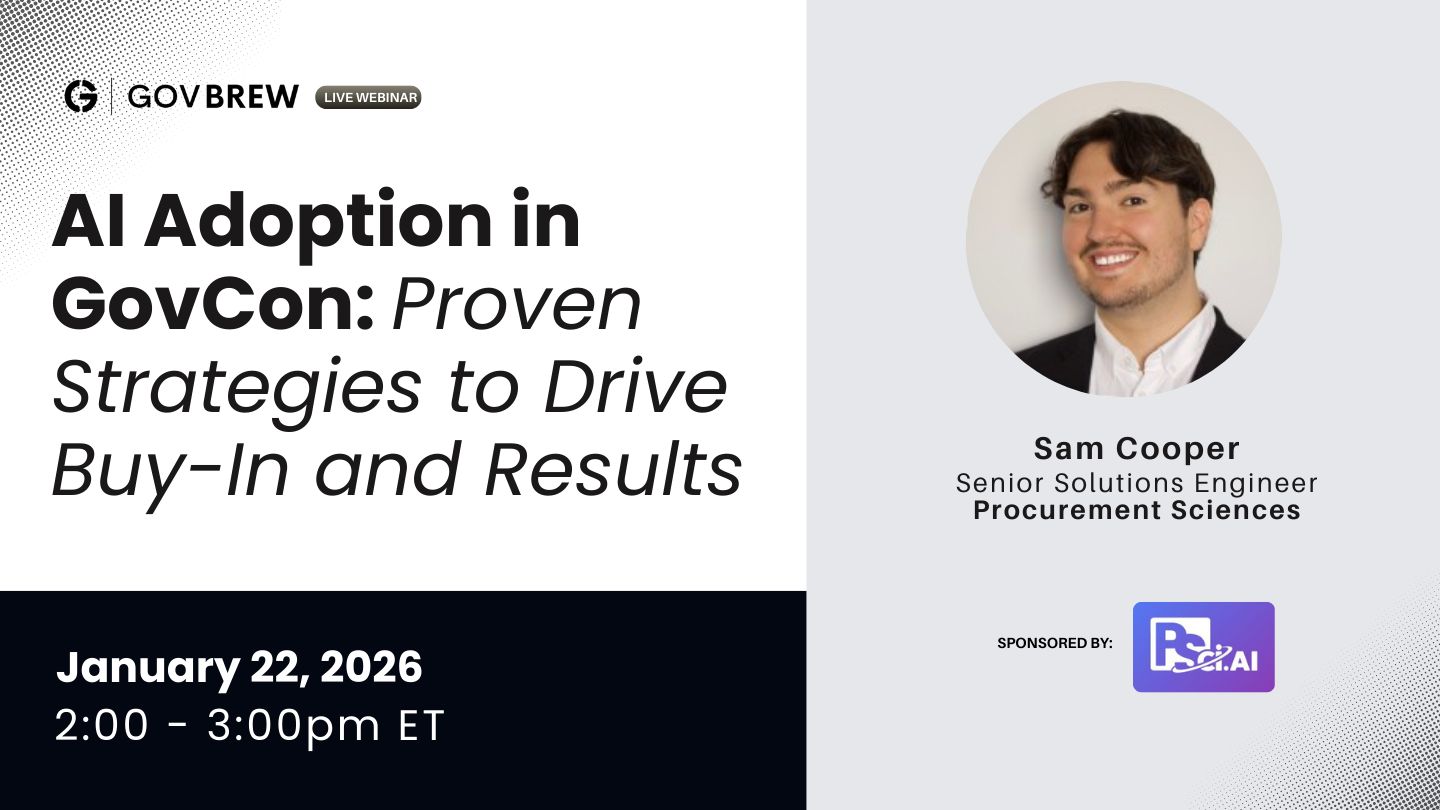 GOVBREW LIVE WEBINAR

AI Adoption in GovCon: Proven Strategies to Drive Buy-In and Results

January 22, 2026
2:00 - 3:00pm ET

Sam Cooper
Senior Solutions Engineer
Procurement Sciences

SPONSORED BY:

PSci.AI